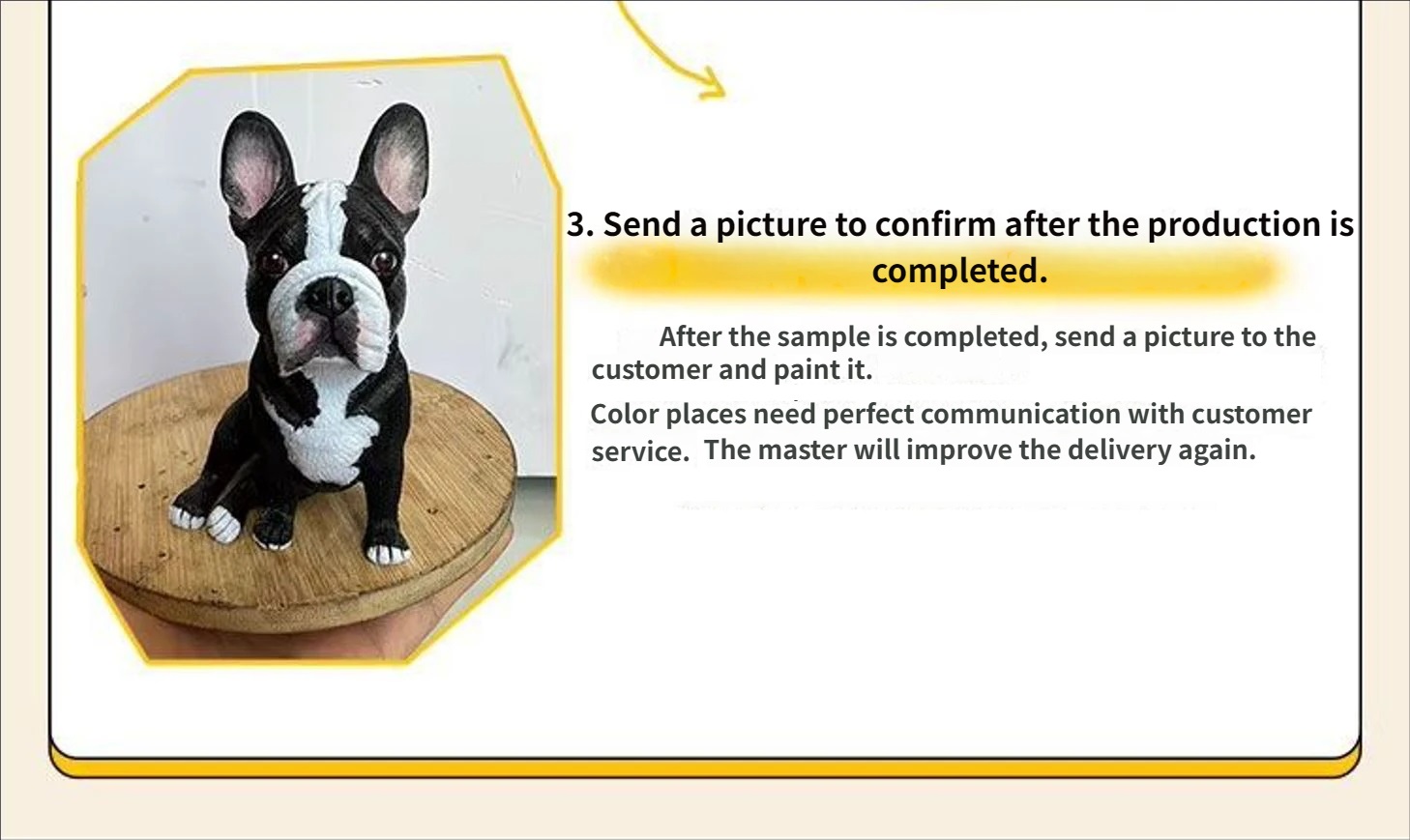 3. Send a picture to confirm after the production is completed.

After the sample is completed, send a picture to the customer and paint it.

Color places need perfect communication with customer service. The master will improve the delivery again.